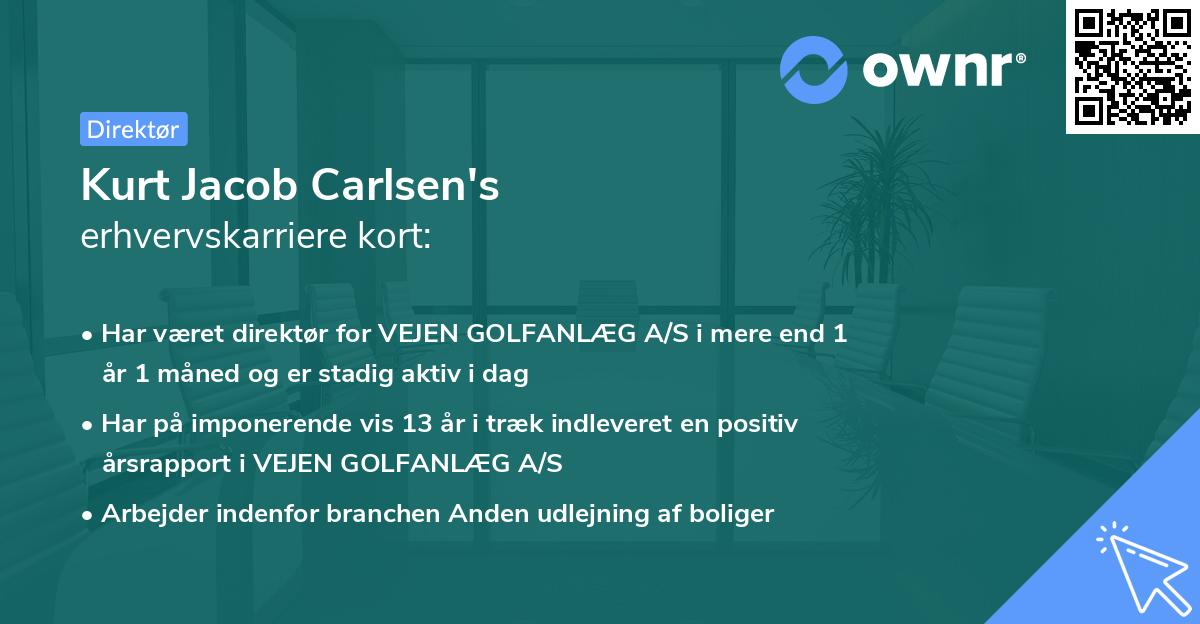 ownr®

Direktør

Kurt Jacob Carlsen's
erhvervskarriere kort:

• Har været direktør for VEJEN GOLFANLÆG A/S i mere end 1 år 1 måned og er stadig aktiv i dag
• Har på imponerende vis 13 år i træk indleveret en positiv årsrapport i VEJEN GOLFANLÆG A/S
• Arbejder indenfor branchen Anden udlejning af boliger